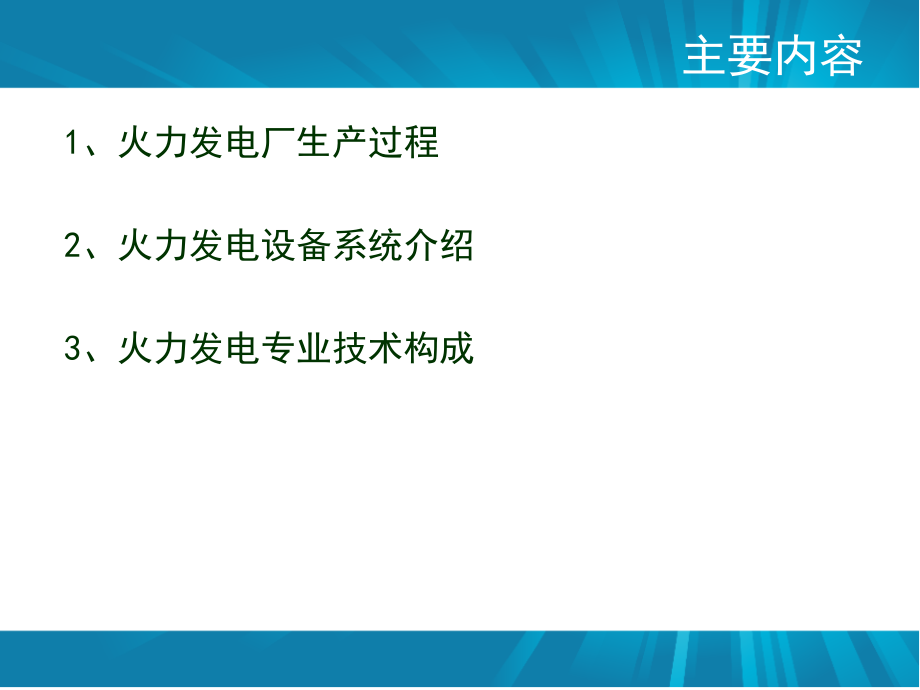 主要内容

1、火力发电厂生产过程

2、火力发电设备系统介绍

3、火力发电专业技术构成